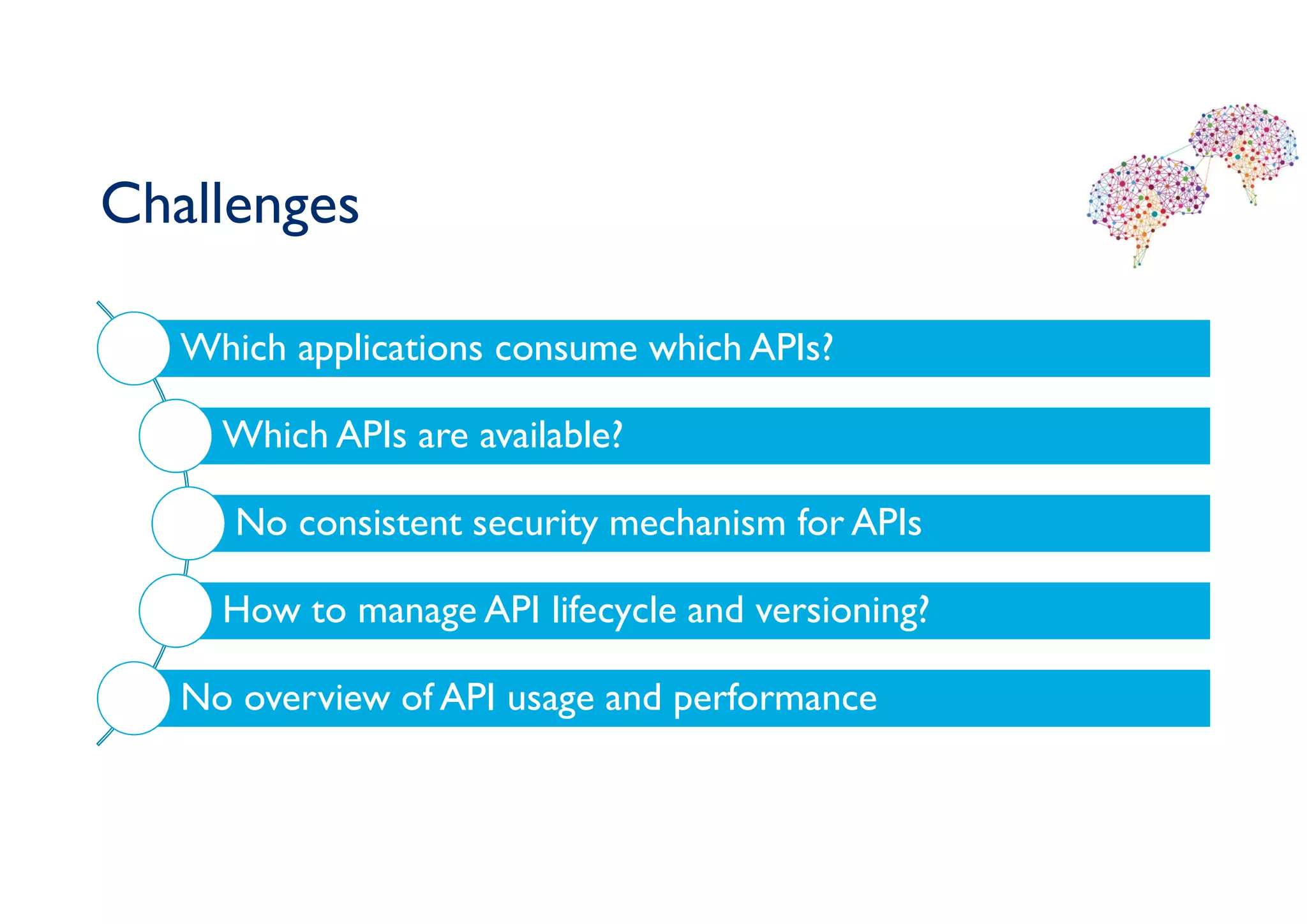 Challenges

Which applications consume which APIs?

Which APIs are available?

No consistent security mechanism for APIs

How to manage API lifecycle and versioning?

No overview of API usage and performance